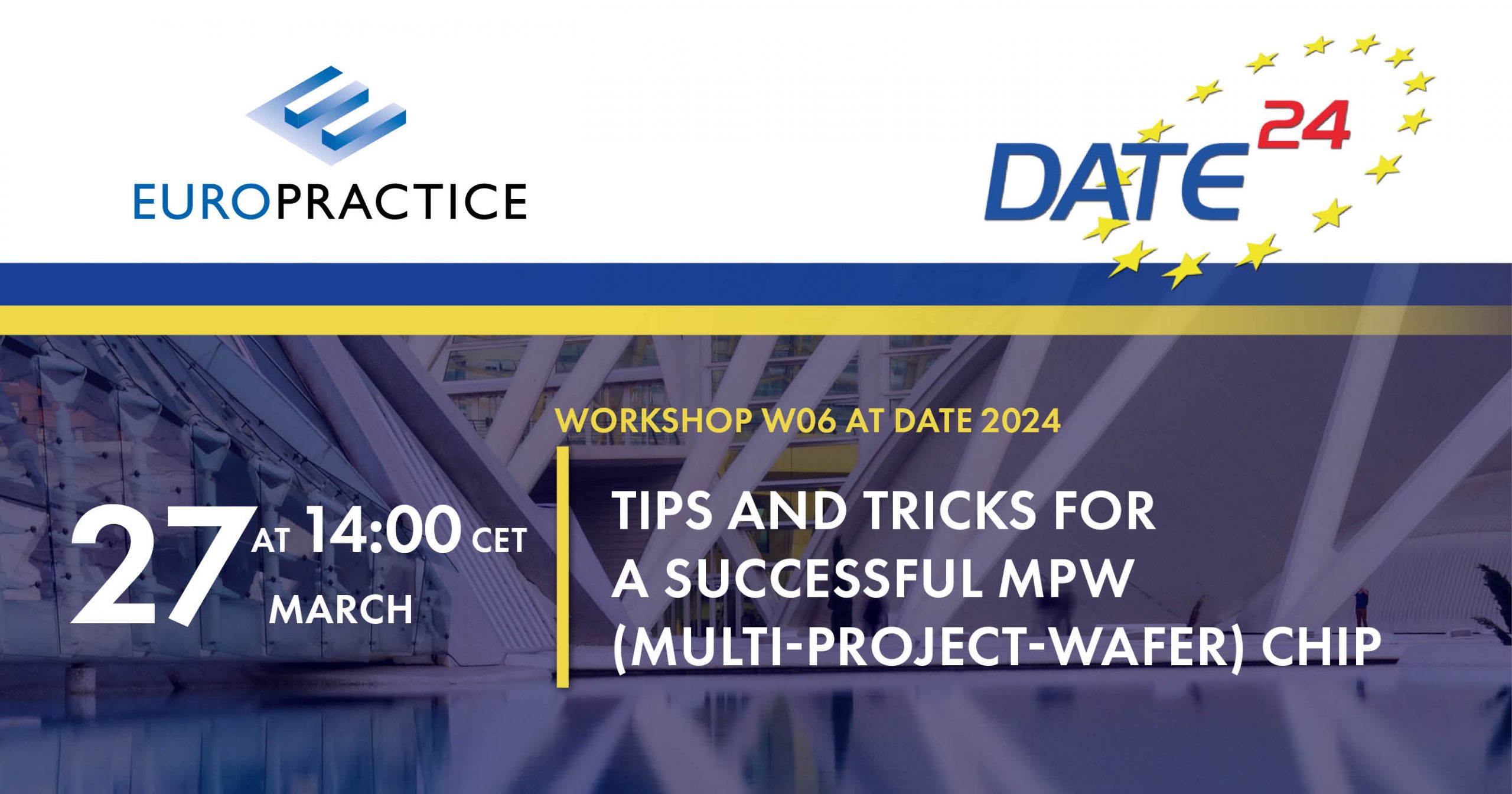 EUROPRACTICE

DATE 24

WORKSHOP W06 AT DATE 2024

27 AT 14:00 CET MARCH

TIPS AND TRICKS FOR A SUCCESSFUL MPW (MULTI-PROJECT-WAFER) CHIP